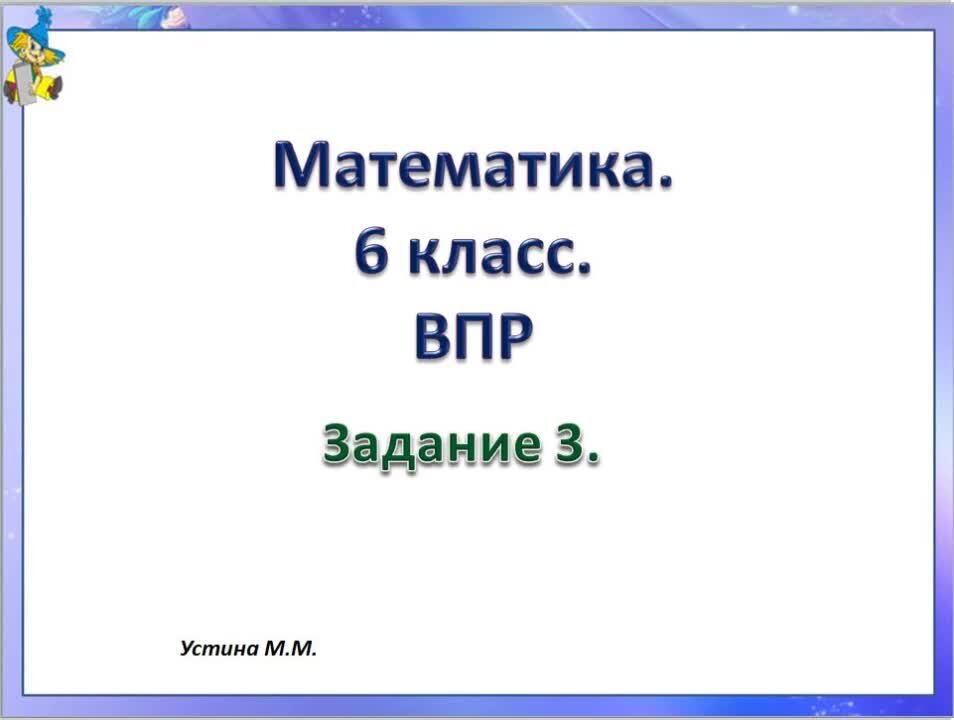 Математика.
6 класс.
ВПР

Задание 3.

Устина М.М.